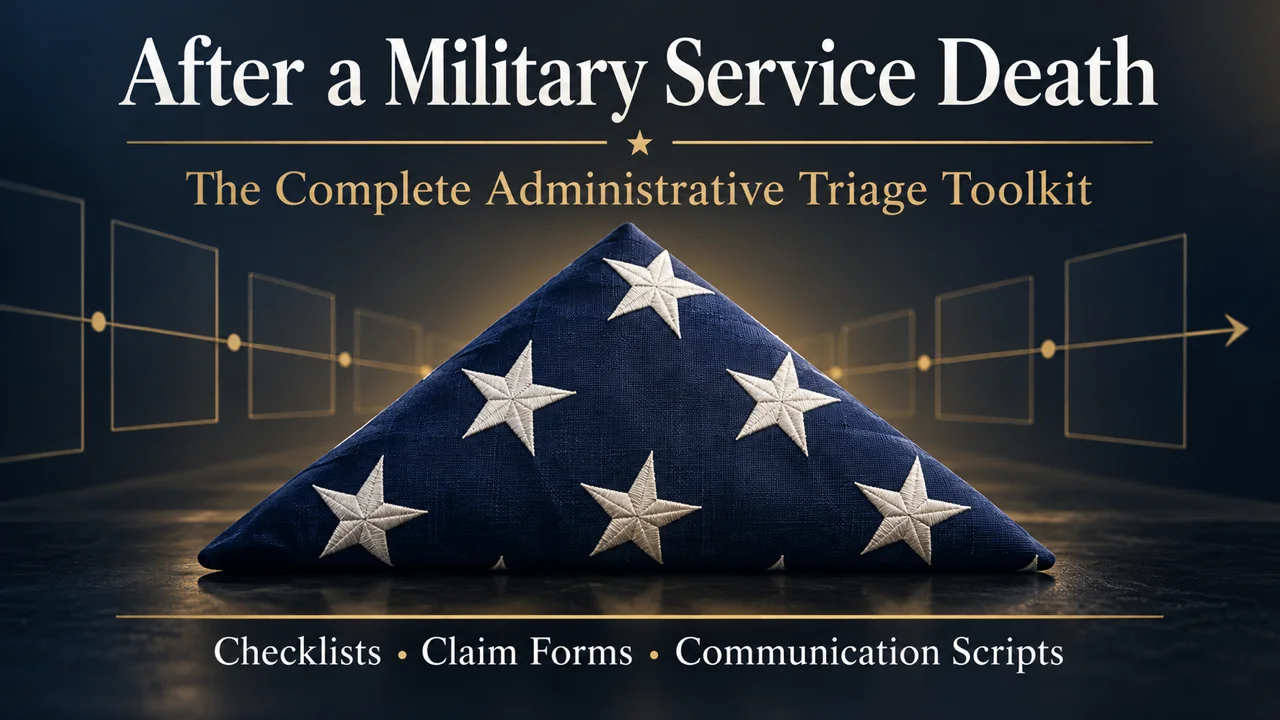 After a Military Service Death

The Complete Administrative Triage Toolkit

Checklists • Claim Forms • Communication Scripts